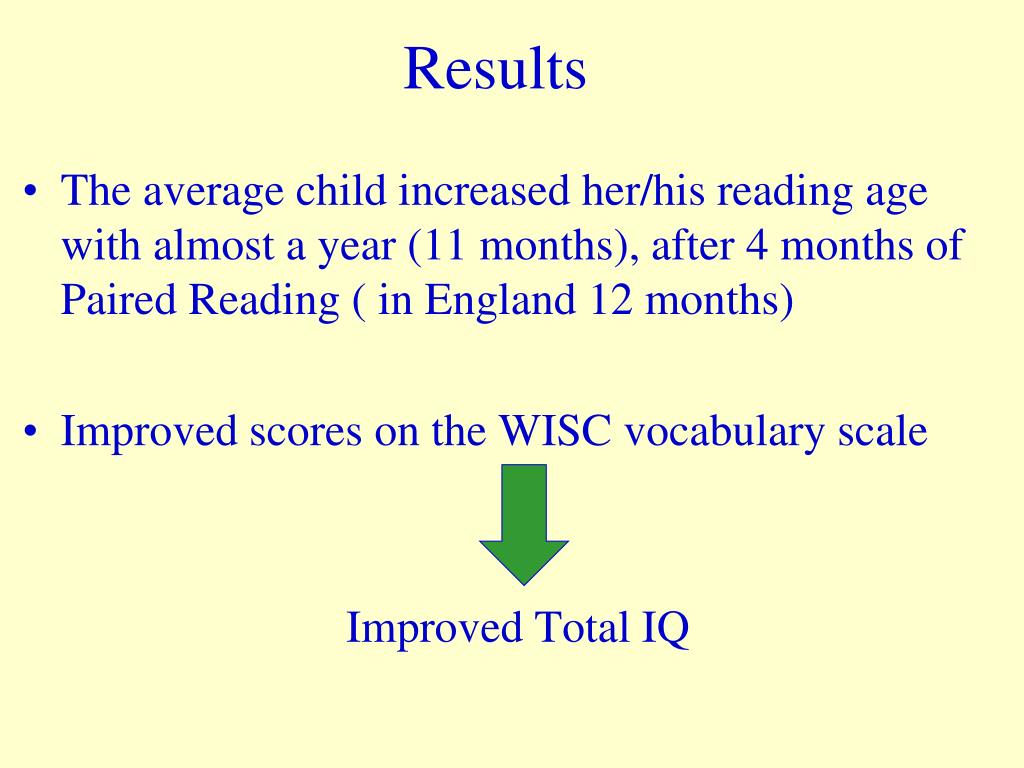 Results

• The average child increased her/his reading age with almost a year (11 months), after 4 months of Paired Reading ( in England 12 months)

• Improved scores on the WISC vocabulary scale

Improved Total IQ